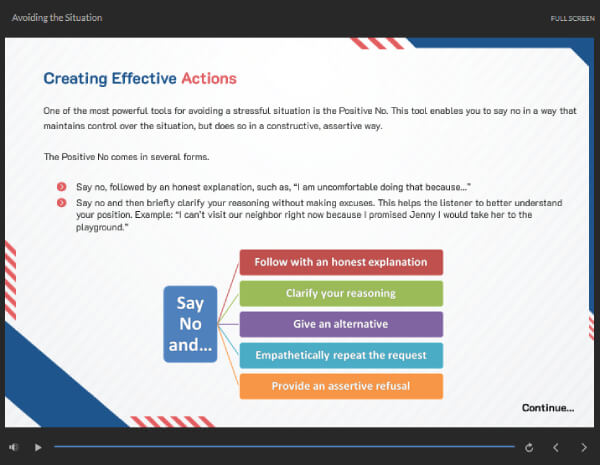 Avoiding the Situation

FULL SCREEN

Creating Effective Actions

One of the most powerful tools for avoiding a stressful situation is the Positive No. This tool enables you to say no in a way that maintains control over the situation, but does so in a constructive, assertive way.

The Positive No comes in several forms.

Say no, followed by an honest explanation, such as, "I am uncomfortable doing that because..."

Say no and then briefly clarify your reasoning without making excuses. This helps the listener to better understand your position. Example: "I can't visit our neighbor right now because I promised Jenny I would take her to the playground."

Say No and...

Follow with an honest explanation

Clarify your reasoning

Give an alternative

Empathetically repeat the request

Provide an assertive refusal

Continue...